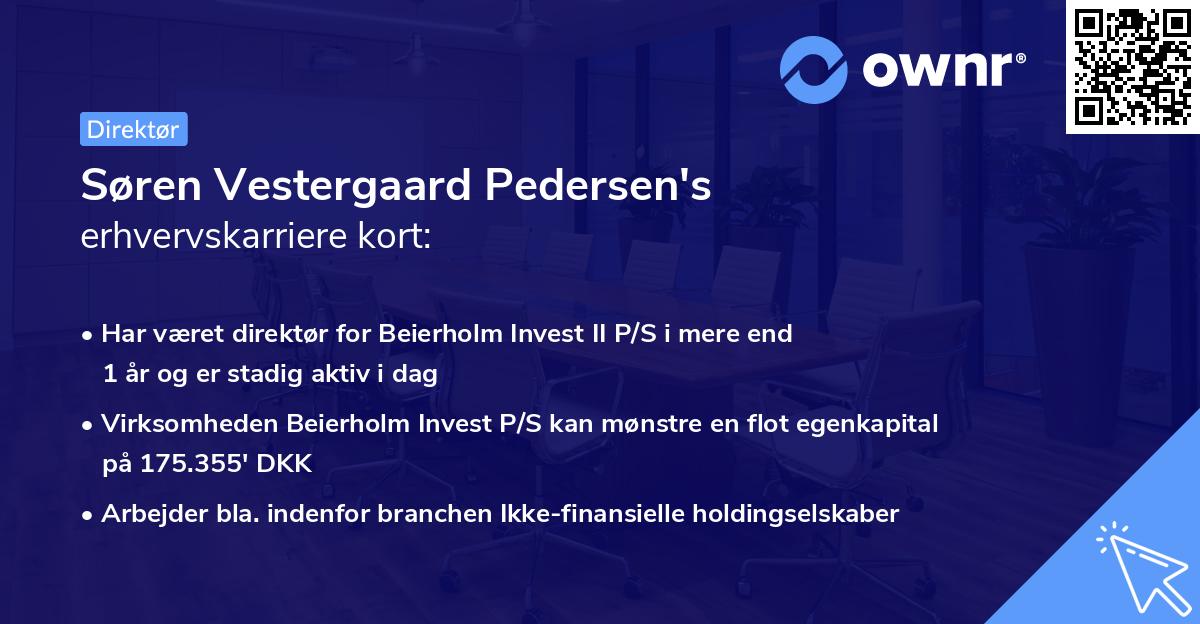 ownr®

Direktør

Søren Vestergaard Pedersen's
erhvervskarriere kort:

• Har været direktør for Beierholm Invest II P/S i mere end 1 år og er stadig aktiv i dag
• Virksomheden Beierholm Invest P/S kan mønstre en flot egenkapital på 175.355' DKK
• Arbejder bla. indenfor branchen Ikke-finansielle holdingselskaber